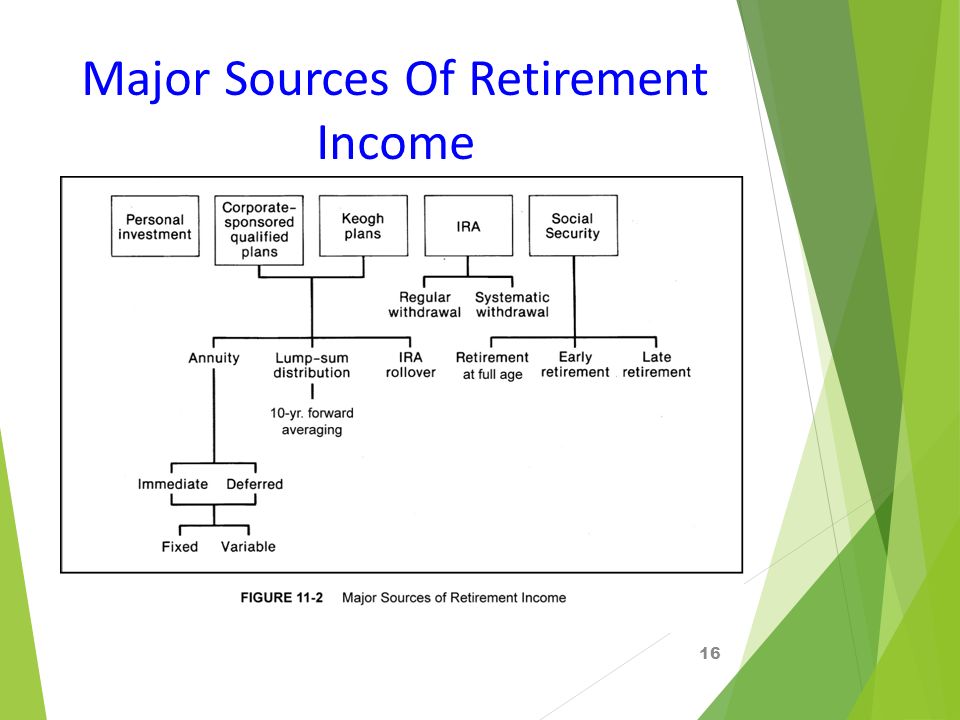 Major Sources Of Retirement Income

Personal investment

Corporate-sponsored qualified plans

Keogh plans

IRA

Social Security

Regular withdrawal

Systematic withdrawal

Annuity

Lump-sum distribution

IRA rollover

Retirement at full age

Early retirement

Late retirement

10-yr. forward averaging

Immediate

Deferred

Fixed

Variable

FIGURE 11-2 Major Sources of Retirement Income

16